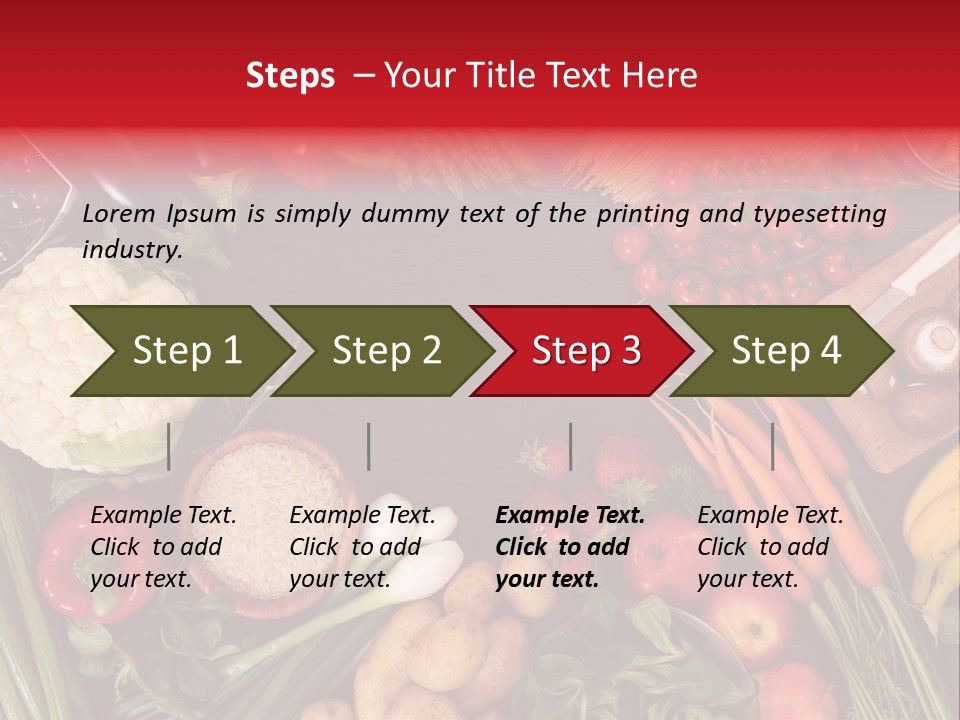 Steps – Your Title Text Here

Lorem Ipsum is simply dummy text of the printing and typesetting industry.

Step 1

Step 2

Step 3

Step 4

Example Text. Click to add your text.

Example Text. Click to add your text.

Example Text. Click to add your text.

Example Text. Click to add your text.